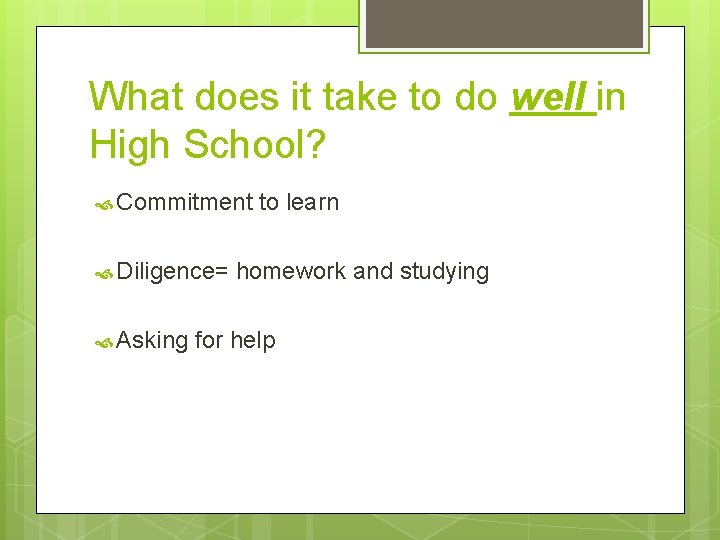 What does it take to do well in High School?

Commitment to learn

Diligence= homework and studying

Asking for help